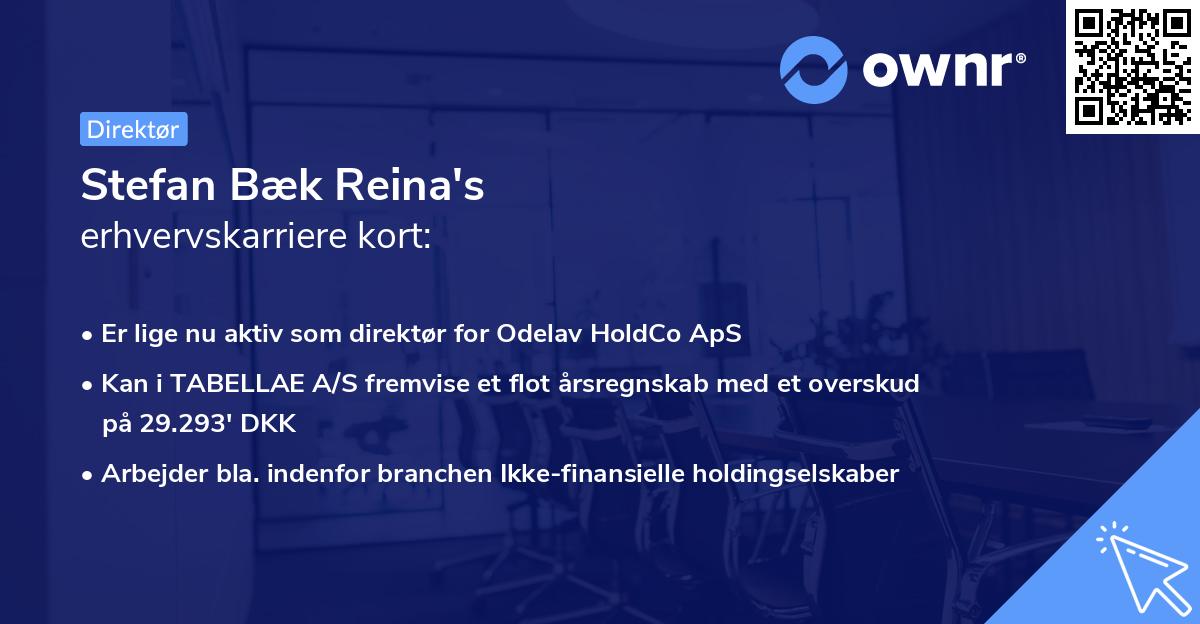 ownr®

Direktør

Stefan Bæk Reina's
erhvervskarriere kort:

• Er lige nu aktiv som direktør for Odelav HoldCo ApS
• Kan i TABELLAE A/S fremvise et flot årsregnskab med et overskud på 29.293' DKK
• Arbejder bla. indenfor branchen Ikke-finansielle holdingselskaber